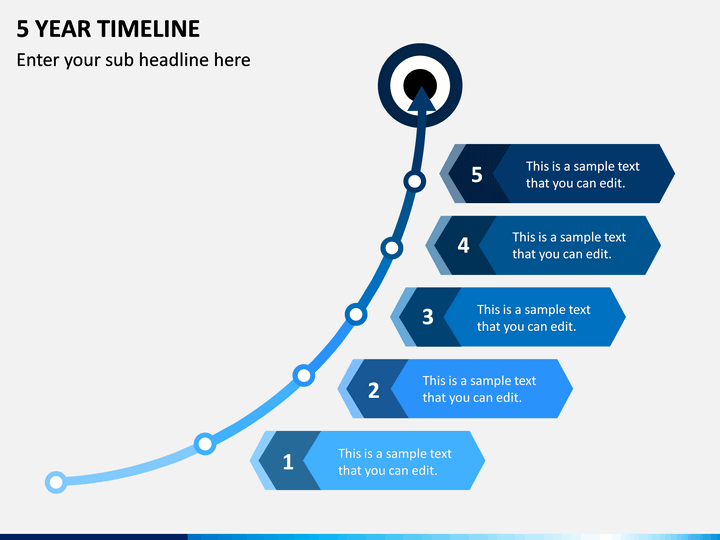 5 YEAR TIMELINE

Enter your sub headline here

5 This is a sample text that you can edit.

4 This is a sample text that you can edit.

3 This is a sample text that you can edit.

2 This is a sample text that you can edit.

1 This is a sample text that you can edit.